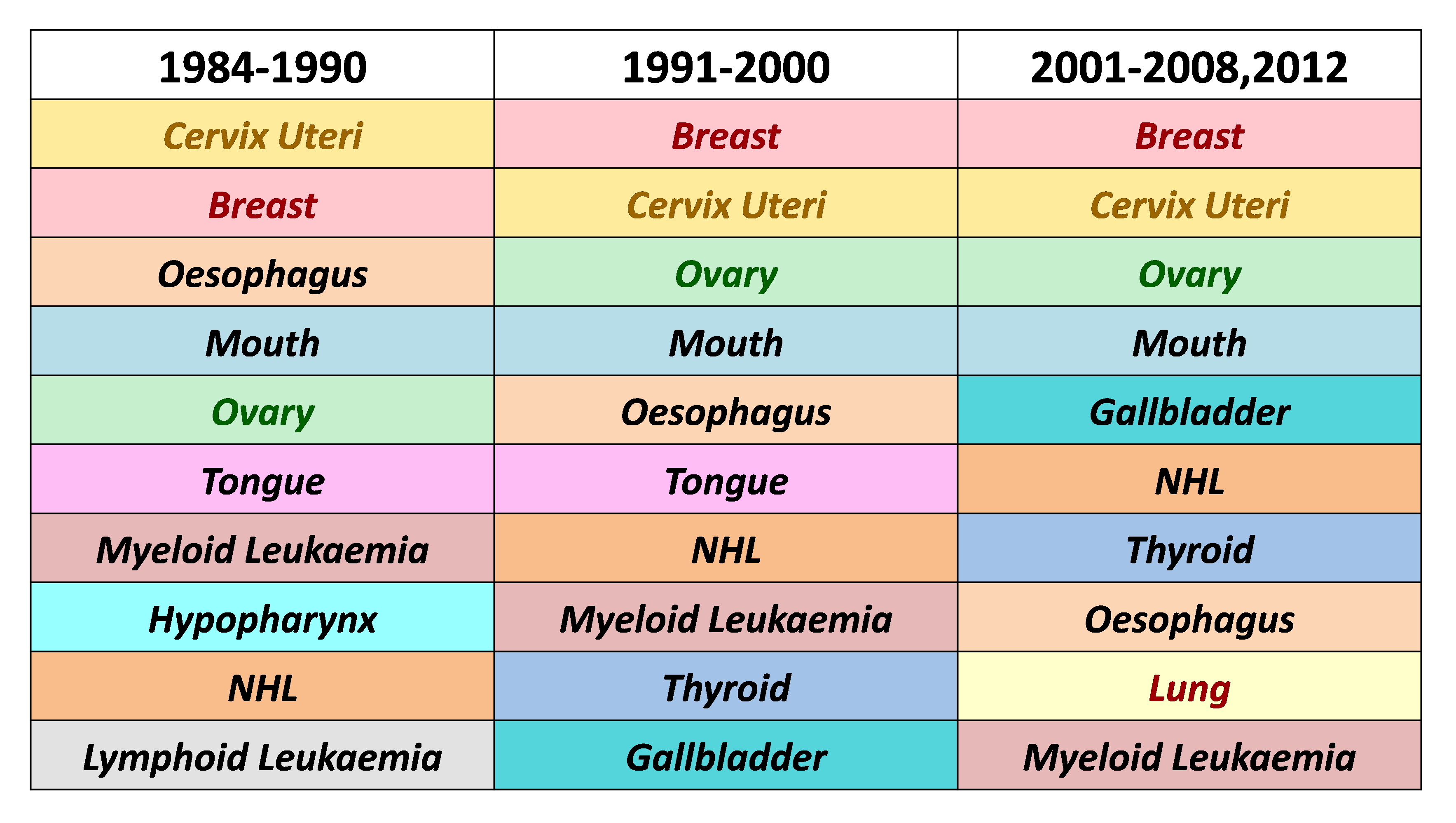 | 1984-1990 | 1991-2000 | 2001-2008,2012 |
|---|---|---|
| Cervix Uteri | Breast | Breast |
| Breast | Cervix Uteri | Cervix Uteri |
| Oesophagus | Ovary | Ovary |
| Mouth | Mouth | Mouth |
| Ovary | Oesophagus | Gallbladder |
| Tongue | Tongue | NHL |
| Myeloid Leukaemia | NHL | Thyroid |
| Hypopharynx | Myeloid Leukaemia | Oesophagus |
| NHL | Thyroid | Lung |
| Lymphoid Leukaemia | Gallbladder | Myeloid Leukaemia |